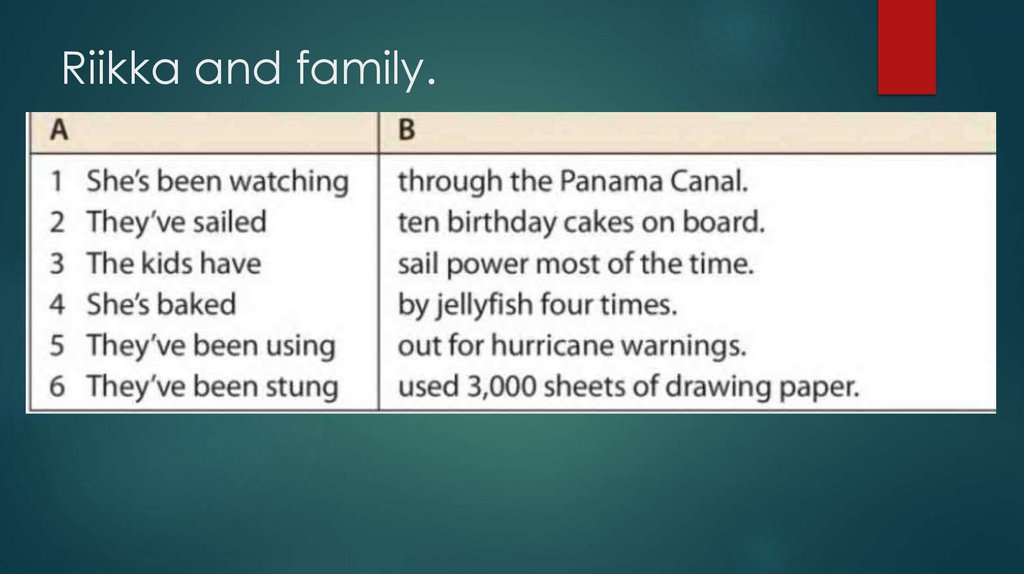 Riikka and family.

| A | B |
|---|---|
| 1 She's been watching | through the Panama Canal. |
| 2 They've sailed | ten birthday cakes on board. |
| 3 The kids have | sail power most of the time. |
| 4 She's baked | by jellyfish four times. |
| 5 They've been using | out for hurricane warnings. |
| 6 They've been stung | used 3,000 sheets of drawing paper. |